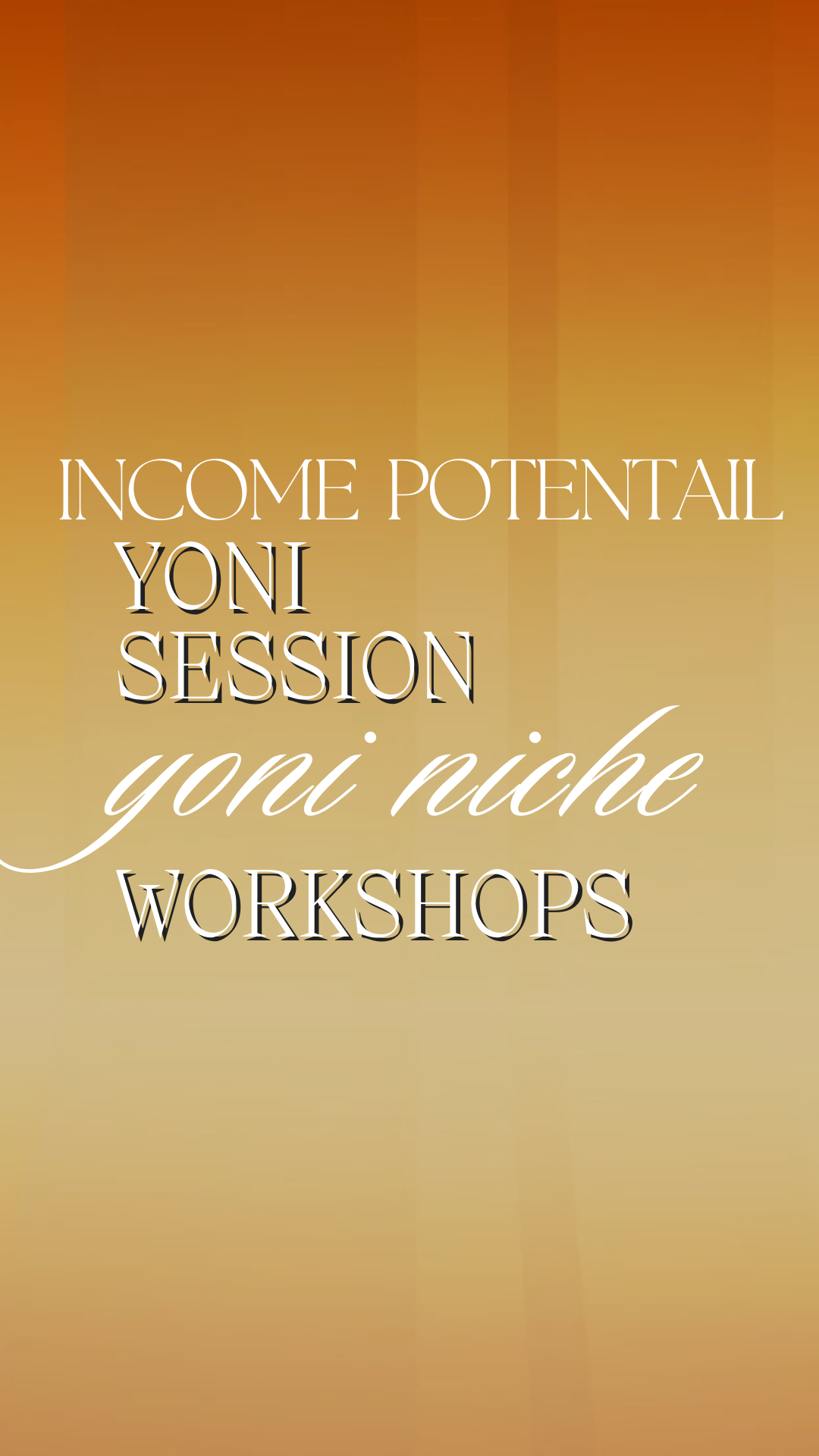 INCOME POTENTAIL
YONI
SESSION
yoni niche
WORKSHOPS